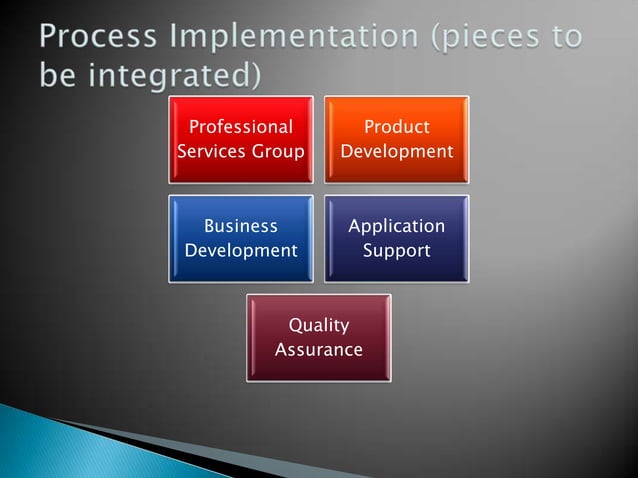 Process Implementation (pieces to be integrated)

Professional Services Group

Product Development

Business Development

Application Support

Quality Assurance